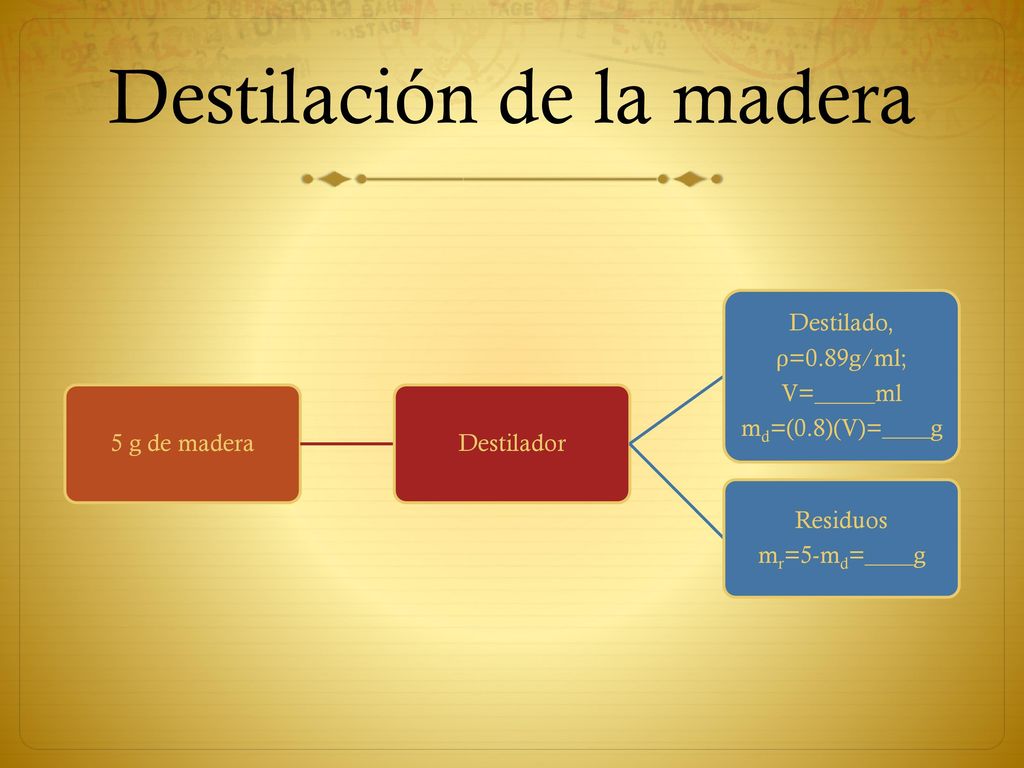 Destilación de la madera

5 g de madera

Destilador

Destilado, $\rho$=0.89g/ml; V=_____ml $m_d$=(0.8)(V)=____g

Residuos $m_r$=5-$m_d$=____g